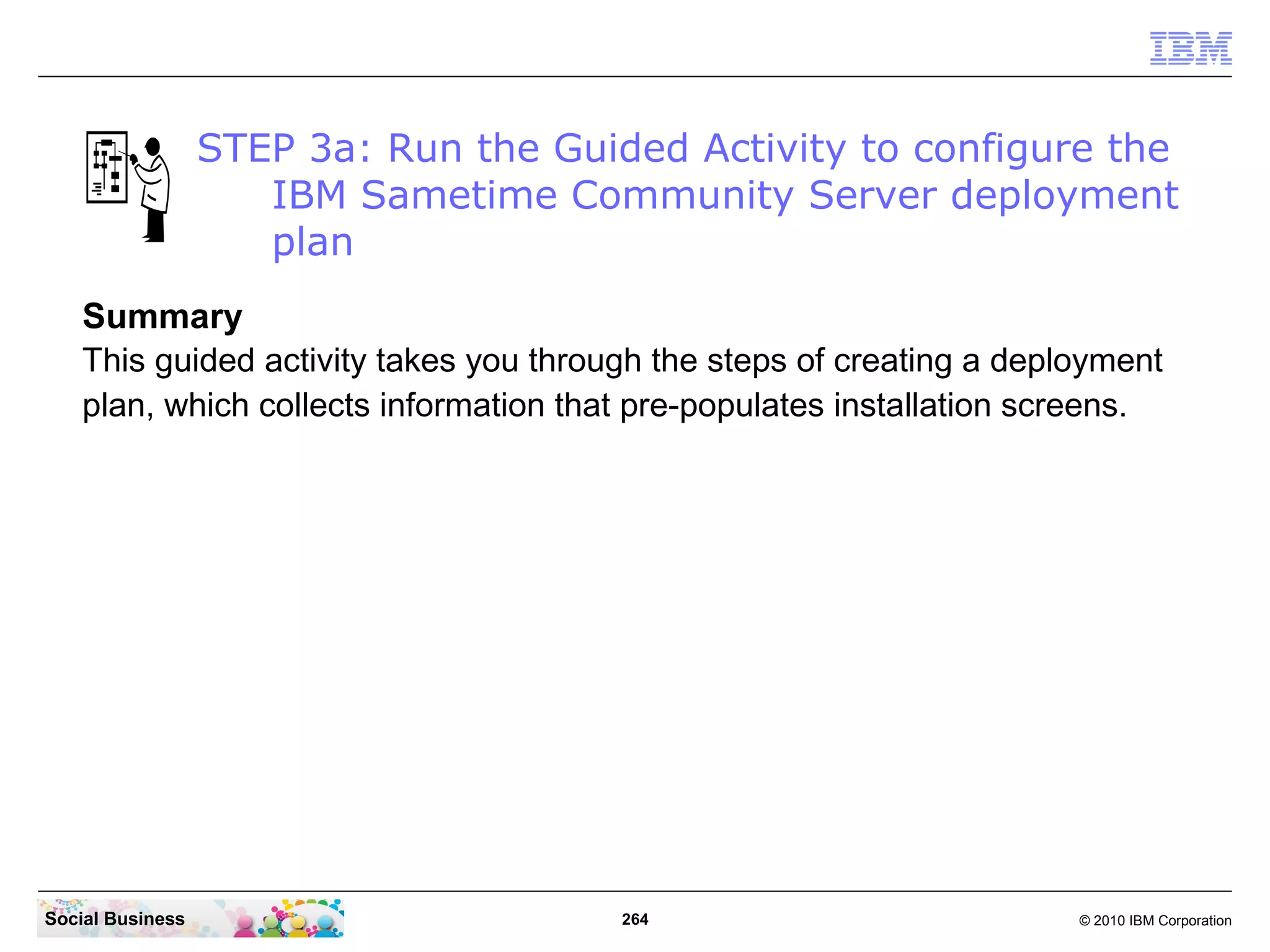 IBM

STEP 3a: Run the Guided Activity to configure the IBM Sametime Community Server deployment plan

Summary
This guided activity takes you through the steps of creating a deployment plan, which collects information that pre-populates installation screens.

Social Business

264

© 2010 IBM Corporation